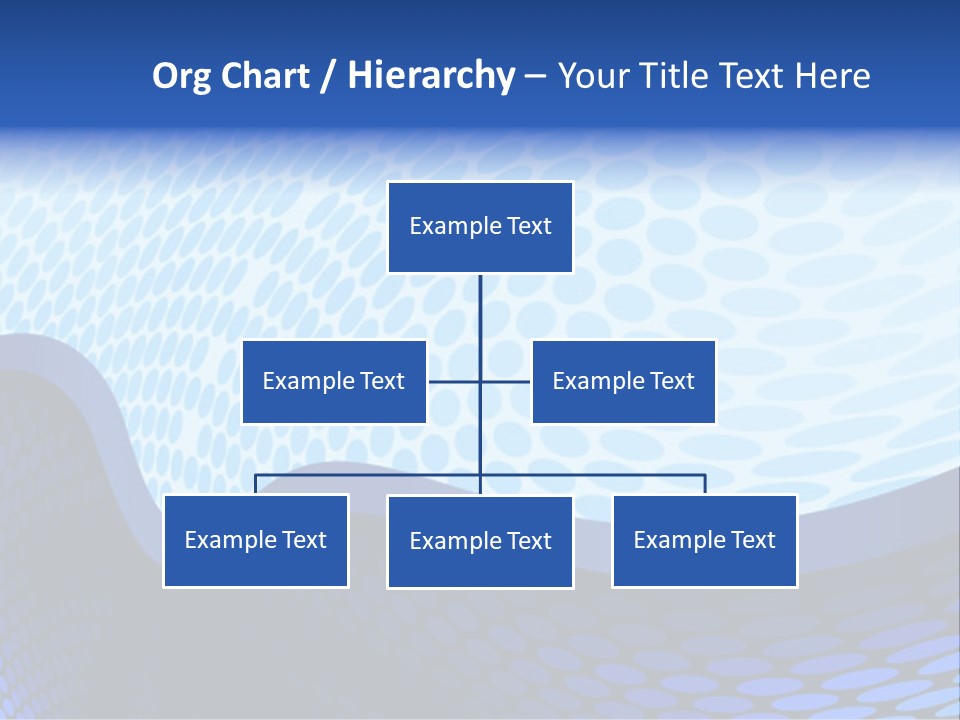 Org Chart / Hierarchy – Your Title Text Here

Example Text

Example Text

Example Text

Example Text

Example Text

Example Text